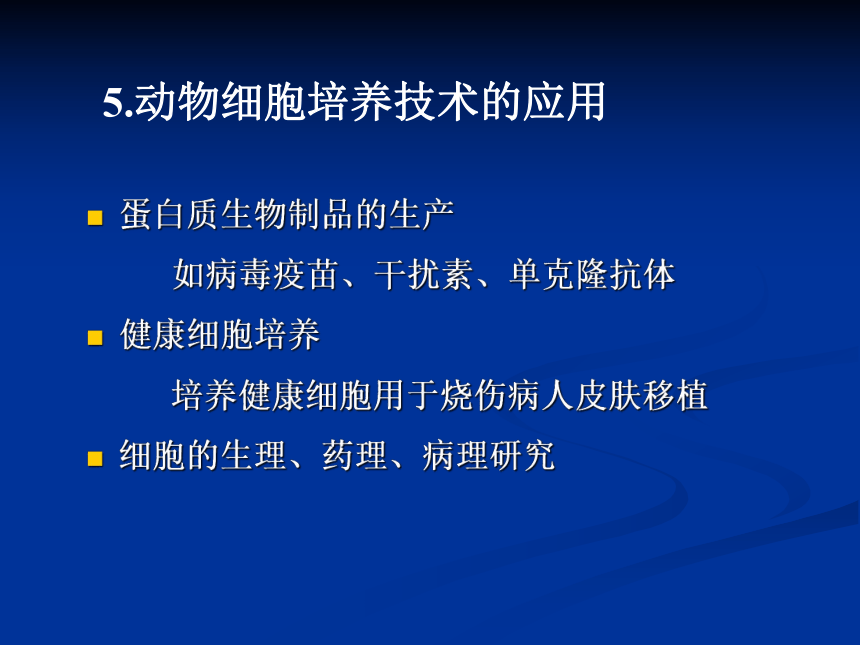 5.动物细胞培养技术的应用

蛋白质生物制品的生产

如病毒疫苗、干扰素、单克隆抗体

健康细胞培养

培养健康细胞用于烧伤病人皮肤移植

细胞的生理、药理、病理研究